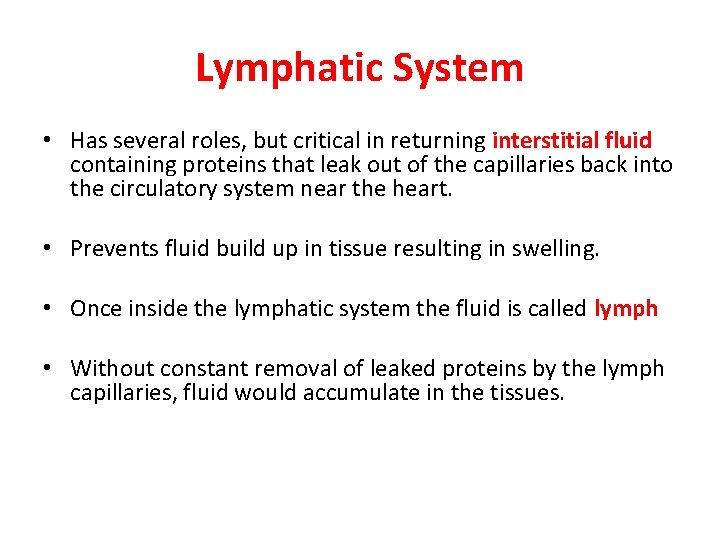 Lymphatic System

• Has several roles, but critical in returning interstitial fluid containing proteins that leak out of the capillaries back into the circulatory system near the heart.

• Prevents fluid build up in tissue resulting in swelling.

• Once inside the lymphatic system the fluid is called lymph

• Without constant removal of leaked proteins by the lymph capillaries, fluid would accumulate in the tissues.